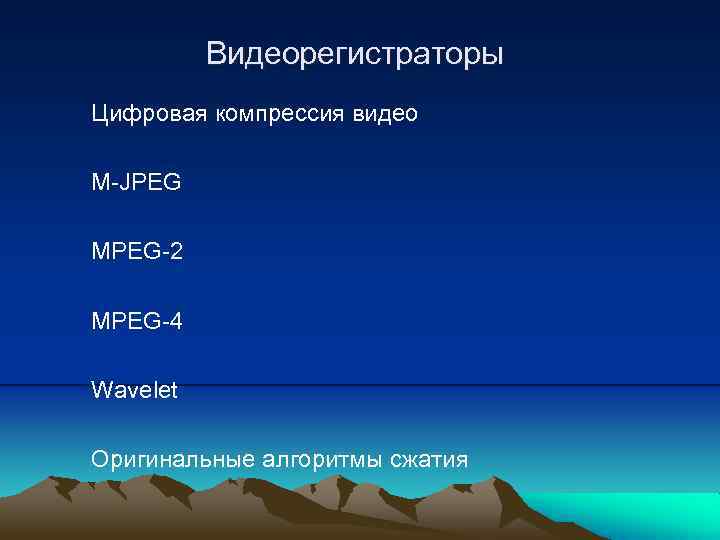 Видеорегистраторы

Цифровая компрессия видео

M-JPEG

MPEG-2

MPEG-4

Wavelet

Оригинальные алгоритмы сжатия